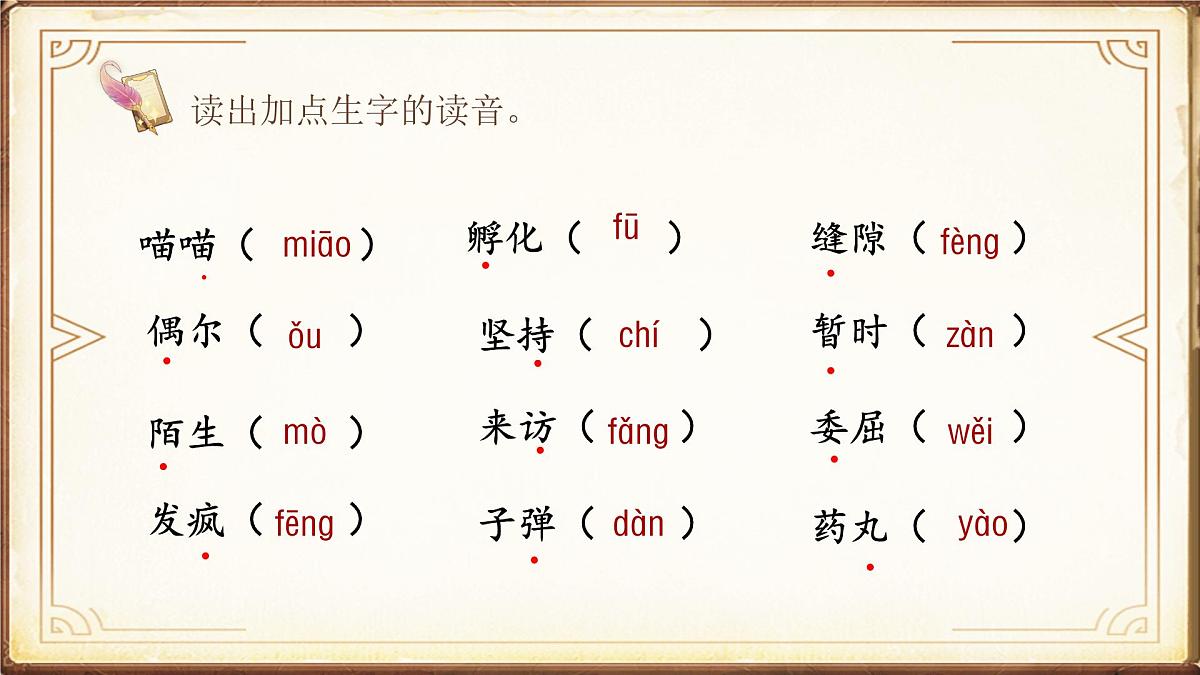 读出加点生字的读音。

喵喵（ miāo ） 孵化（ fū ） 缝隙（ fèng ）

偶尔（ ǒu ） 坚持（ chí ） 暂时（ zàn ）

陌生（ mò ） 来访（ fǎng ） 委屈（ wěi ）

发疯（ fēng ） 子弹（ dàn ） 药丸（ yào ）